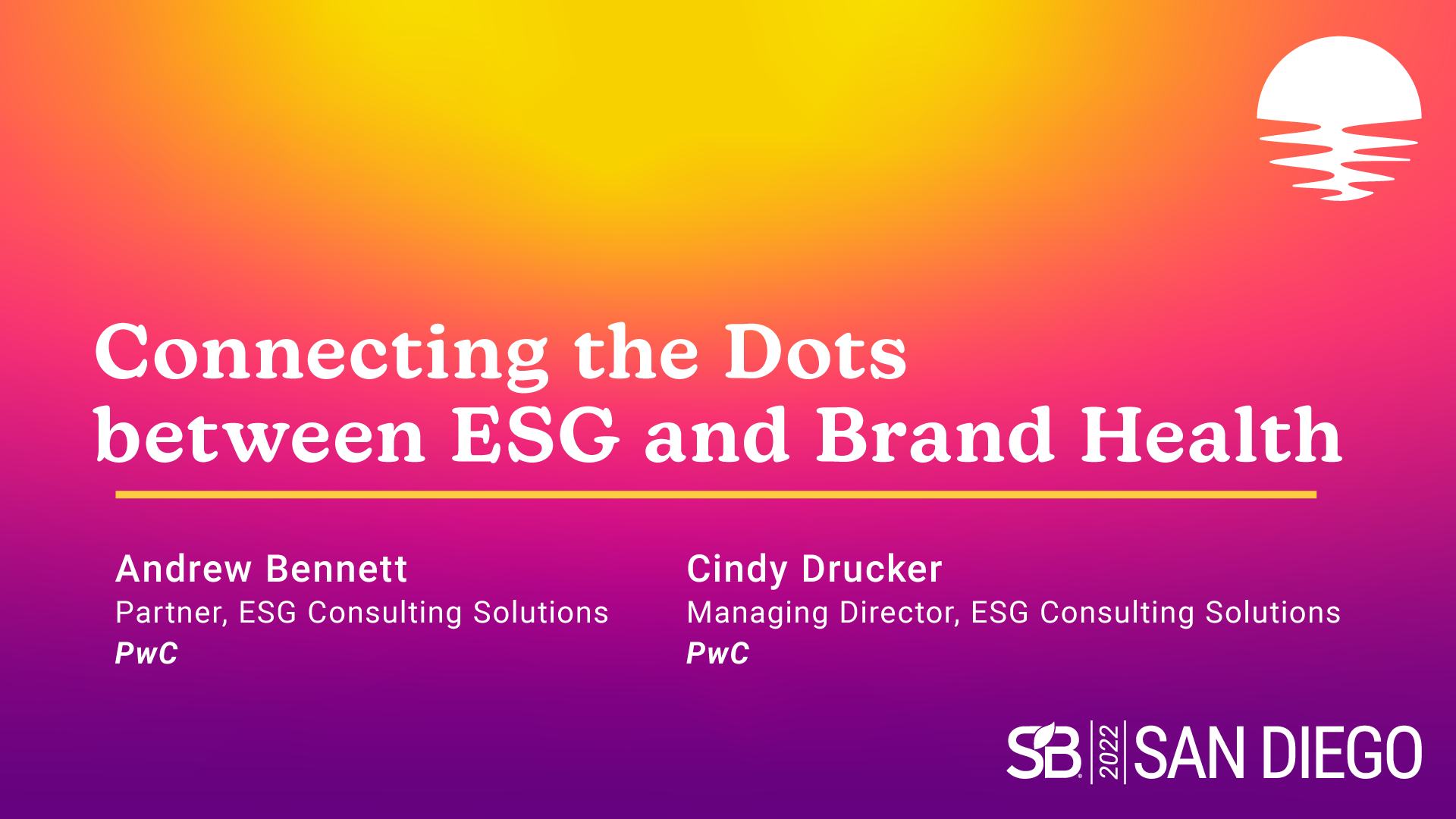 Connecting the Dots between ESG and Brand Health

Andrew Bennett
Partner, ESG Consulting Solutions
PwC

Cindy Drucker
Managing Director, ESG Consulting Solutions
PwC

SB 2022 SAN DIEGO